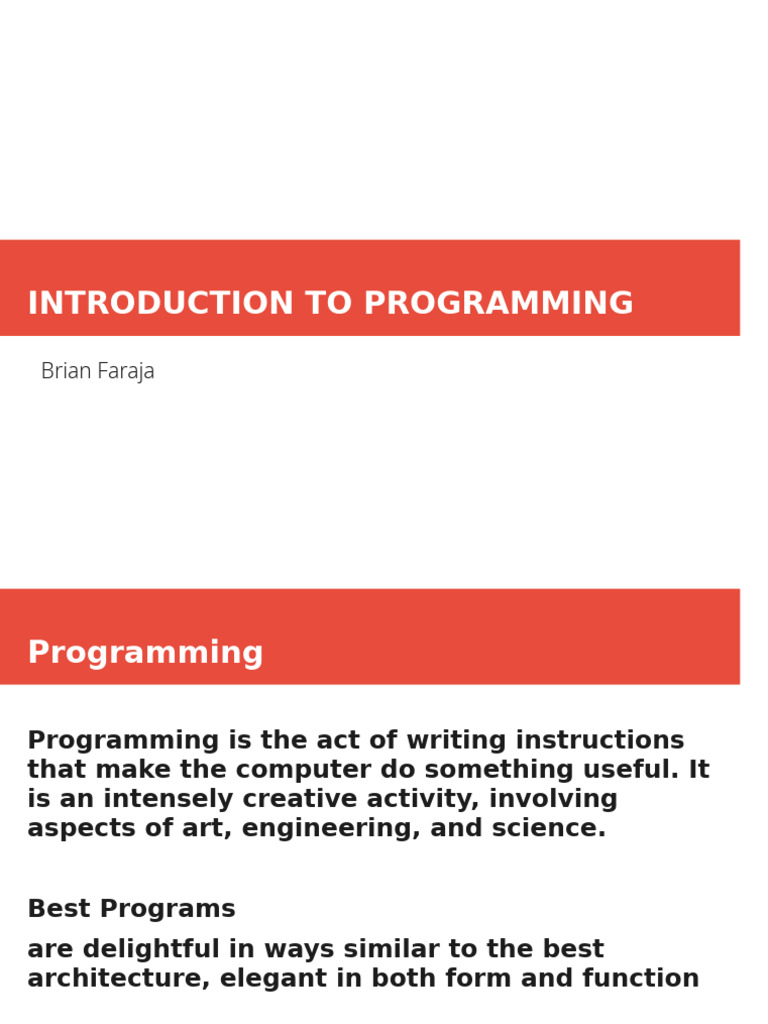 INTRODUCTION TO PROGRAMMING

Brian Faraja

Programming

Programming is the act of writing instructions that make the computer do something useful. It is an intensely creative activity, involving aspects of art, engineering, and science.

Best Programs

are delightful in ways similar to the best architecture, elegant in both form and function